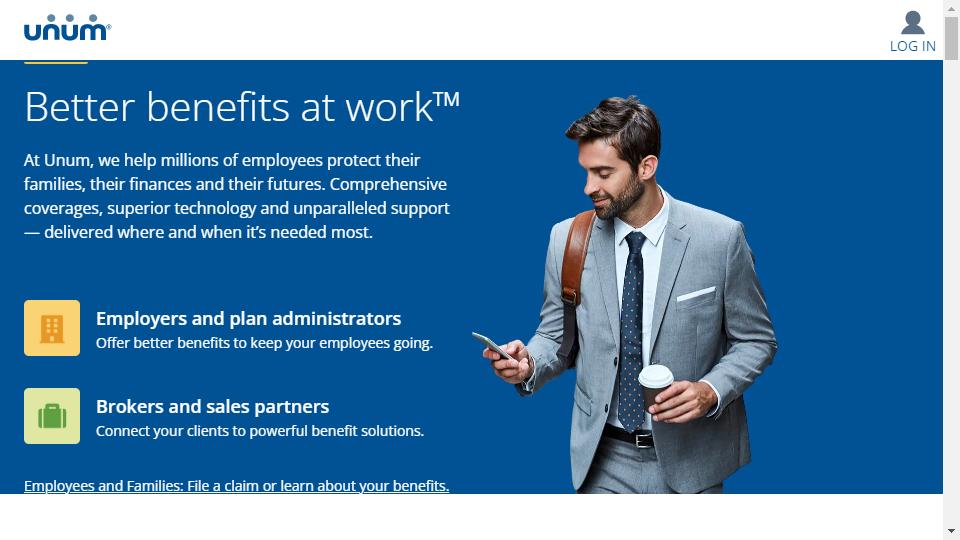 unum®

LOG IN

Better benefits at work™

At Unum, we help millions of employees protect their families, their finances and their futures. Comprehensive coverages, superior technology and unparalleled support — delivered where and when it's needed most.

Employers and plan administrators
Offer better benefits to keep your employees going.

Brokers and sales partners
Connect your clients to powerful benefit solutions.

Employees and Families: File a claim or learn about your benefits.